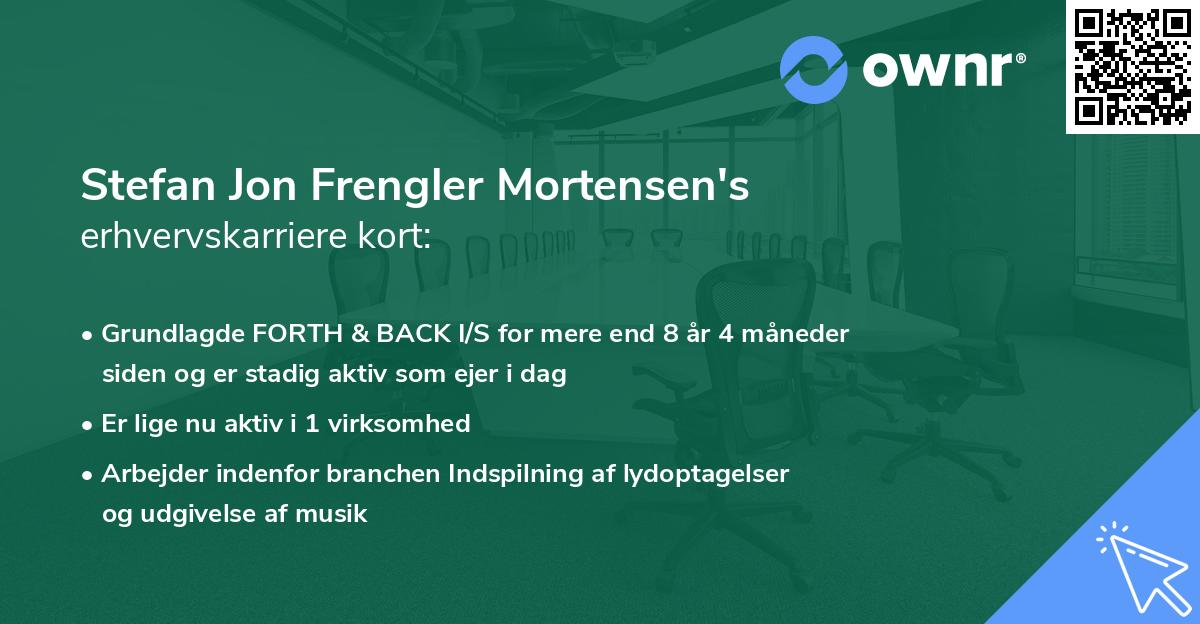 ownr®

Stefan Jon Frengler Mortensen's
erhvervskarriere kort:

• Grundlagde FORTH & BACK I/S for mere end 8 år 4 måneder siden og er stadig aktiv som ejer i dag
• Er lige nu aktiv i 1 virksomhed
• Arbejder indenfor branchen Indspilning af lydoptagelser og udgivelse af musik